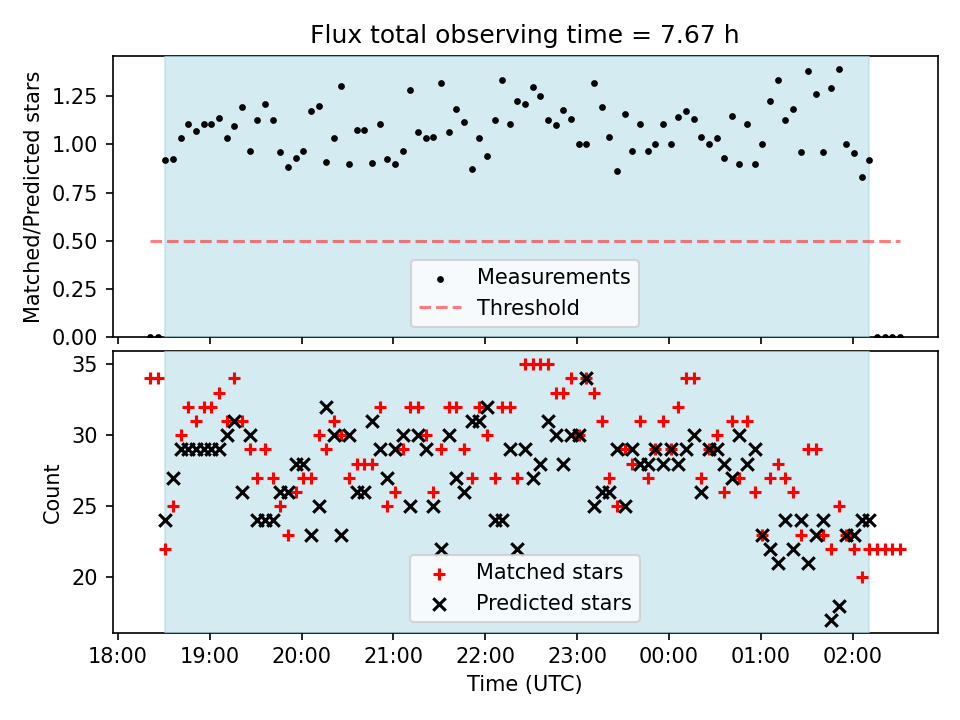 Flux total observing time = 7.67 h

Matched/Predicted stars

1.25
1.00
0.75
0.50
0.25
0.00

Measurements
Threshold

Count

35
30
25
20

Matched stars
Predicted stars

18:00
19:00
20:00
21:00
22:00
23:00
00:00
01:00
02:00

Time (UTC)